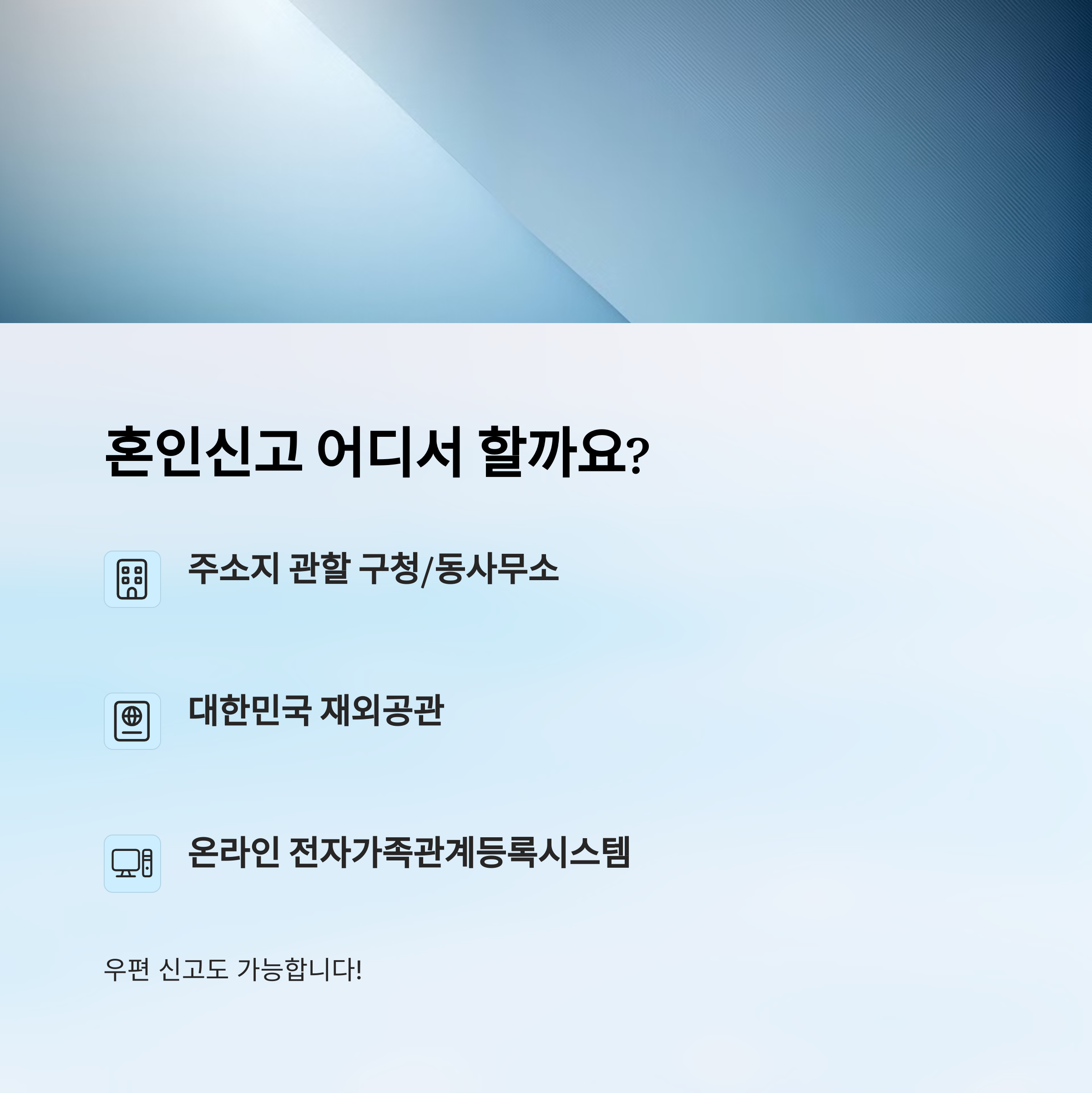 혼인신고 어디서 할까요?

주소지 관할 구청/동사무소

대한민국 재외공관

온라인 전자가족관계등록시스템

우편 신고도 가능합니다!